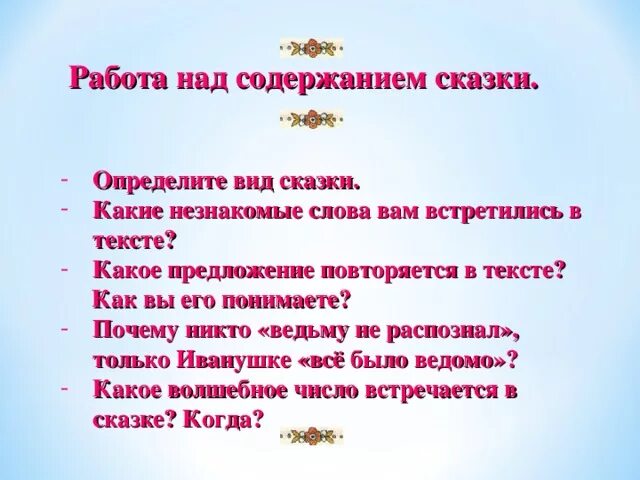 Работа над содержанием сказки.

- Определите вид сказки.
- Какие незнакомые слова вам встретились в тексте?
- Какое предложение повторяется в тексте? Как вы его понимаете?
- Почему никто «ведьму не распознал», только Иванушке «всё было ведомо»?
- Какое волшебное число встречается в сказке? Когда?